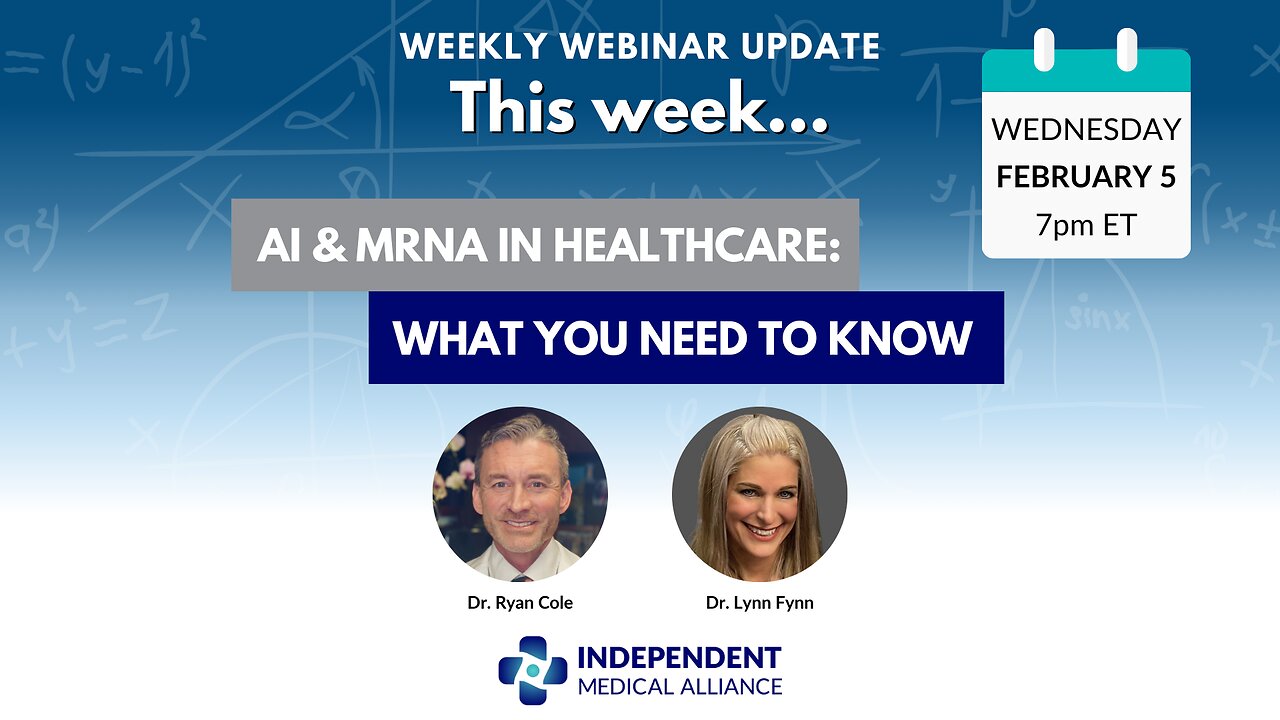 WEEKLY WEBINAR UPDATE

This week...

WEDNESDAY
FEBRUARY 5
7pm ET

AI & MRNA IN HEALTHCARE:

WHAT YOU NEED TO KNOW

Dr. Ryan Cole

Dr. Lynn Fynn

INDEPENDENT
MEDICAL ALLIANCE